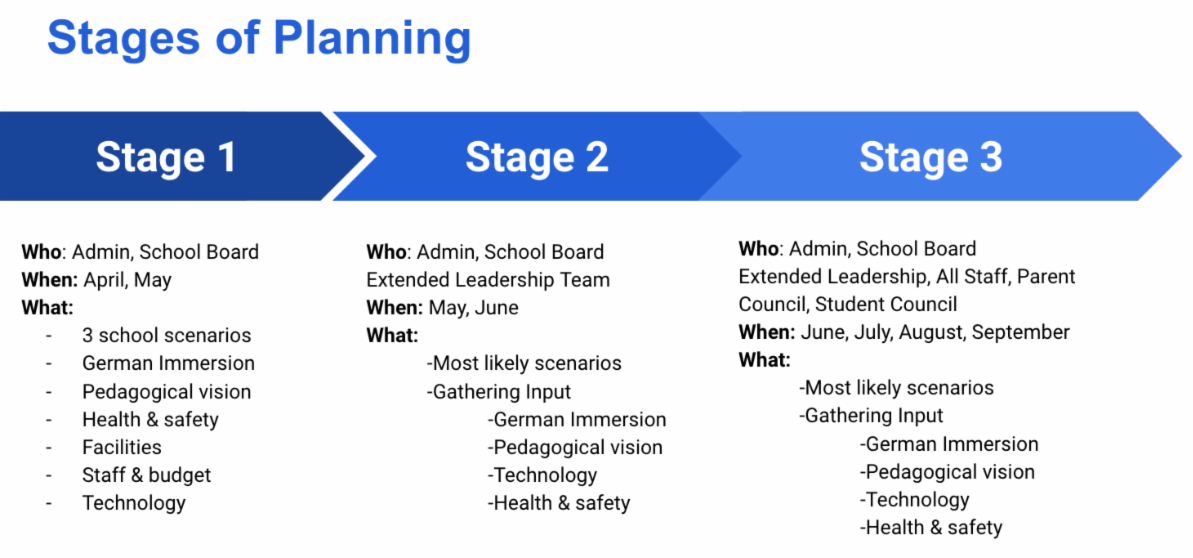 Stages of Planning

Stage 1

Stage 2

Stage 3

Who: Admin, School Board
When: April, May
What:
- 3 school scenarios
- German Immersion
- Pedagogical vision
- Health & safety
- Facilities
- Staff & budget
- Technology

Who: Admin, School Board Extended Leadership Team
When: May, June
What:
-Most likely scenarios
-Gathering Input
-German Immersion
-Pedagogical vision
-Technology
-Health & safety

Who: Admin, School Board Extended Leadership, All Staff, Parent Council, Student Council
When: June, July, August, September
What:
-Most likely scenarios
-Gathering Input
-German Immersion
-Pedagogical vision
-Technology
-Health & safety